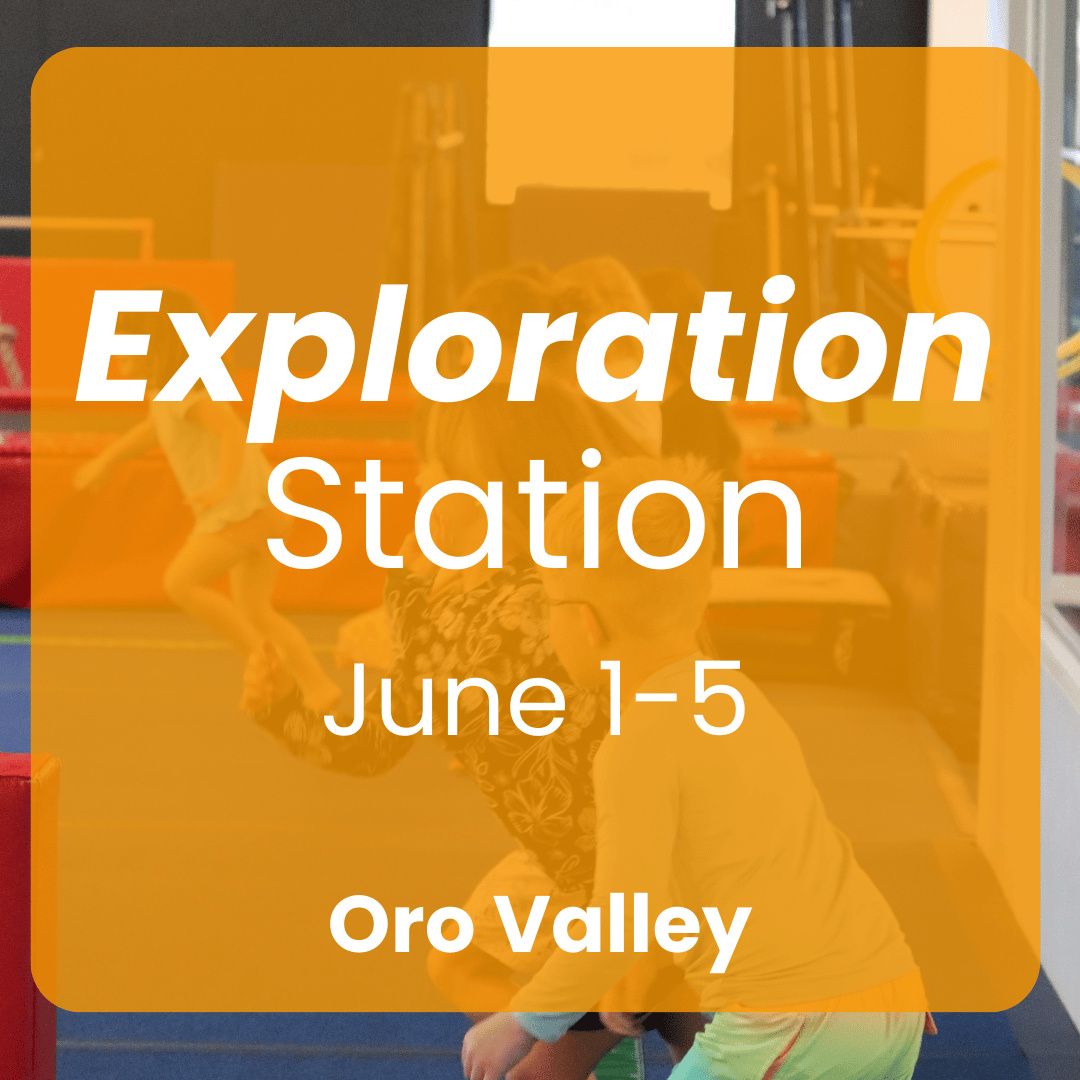 Exploration
Station

June 1-5

Oro Valley